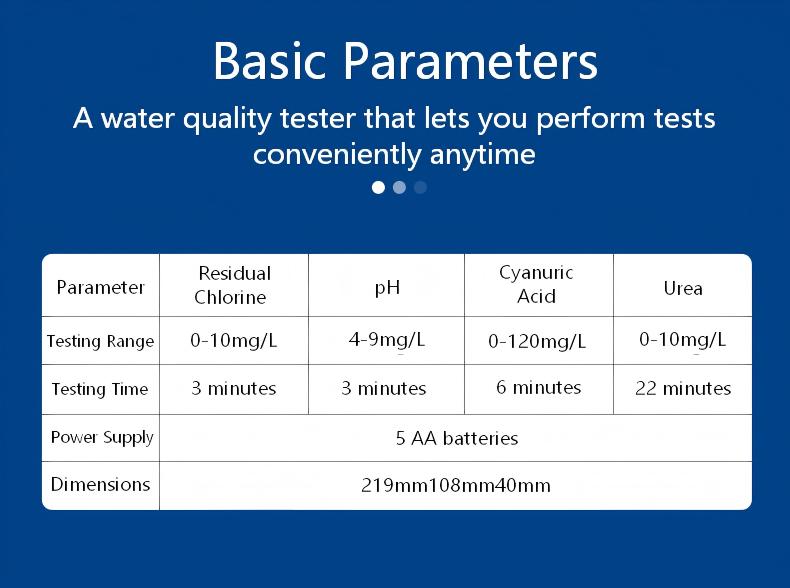 Basic Parameters

A water quality tester that lets you perform tests conveniently anytime

| Parameter | Residual Chlorine | pH | Cyanuric Acid | Urea |
|---|---|---|---|---|
| Testing Range | 0-10mg/L | 4-9mg/L | 0-120mg/L | 0-10mg/L |
| Testing Time | 3 minutes | 3 minutes | 6 minutes | 22 minutes |
| Power Supply | 5 AA batteries | | | |
| Dimensions | 219mm108mm40mm | | | |